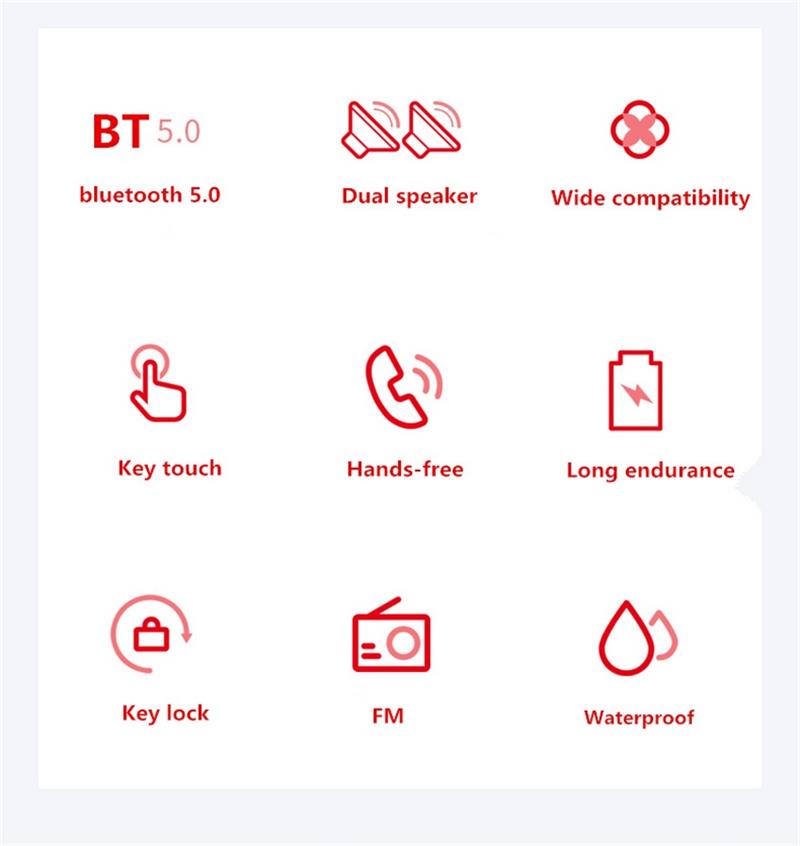 BT 5.0

bluetooth 5.0

Dual speaker

Wide compatibility

Key touch

Hands-free

Long endurance

Key lock

FM

Waterproof